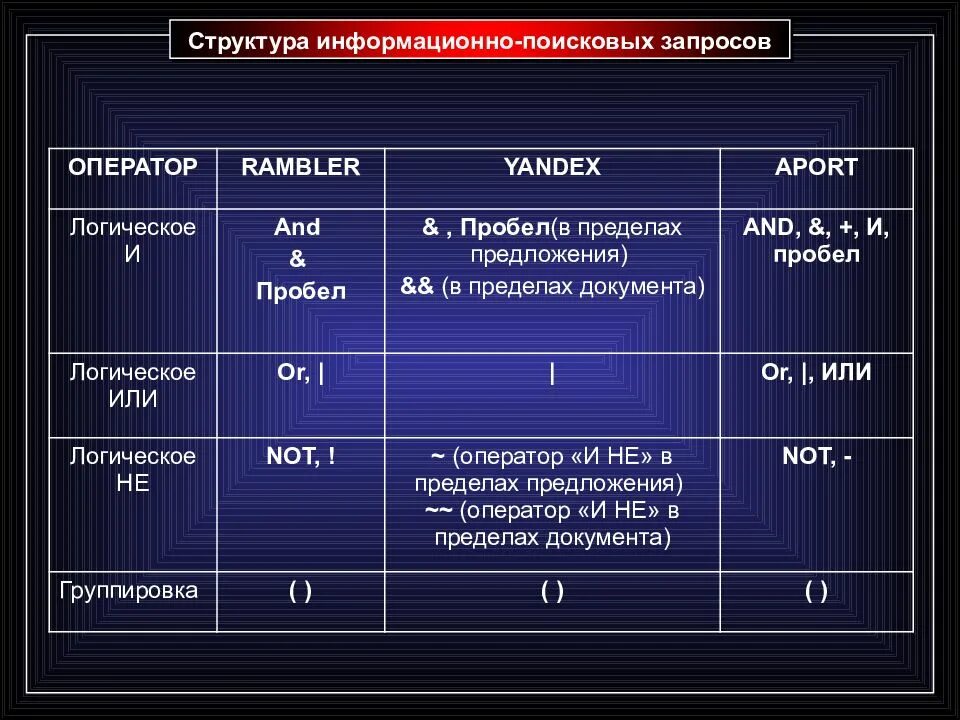 Структура информационно-поисковых запросов

| ОПЕРАТОР | RAMBLER | YANDEX | APORT |
|---|---|---|---|
| Логическое И | And & Пробел | & , Пробел(в пределах предложения) && (в пределах документа) | AND, &, +, И, пробел |
| Логическое ИЛИ | Or, \| | \| | Or, \|, ИЛИ |
| Логическое НЕ | NOT, ! | ~ (оператор «И НЕ» в пределах предложения) ~~ (оператор «И НЕ» в пределах документа) | NOT, - |
| Группировка | ( ) | ( ) | ( ) |